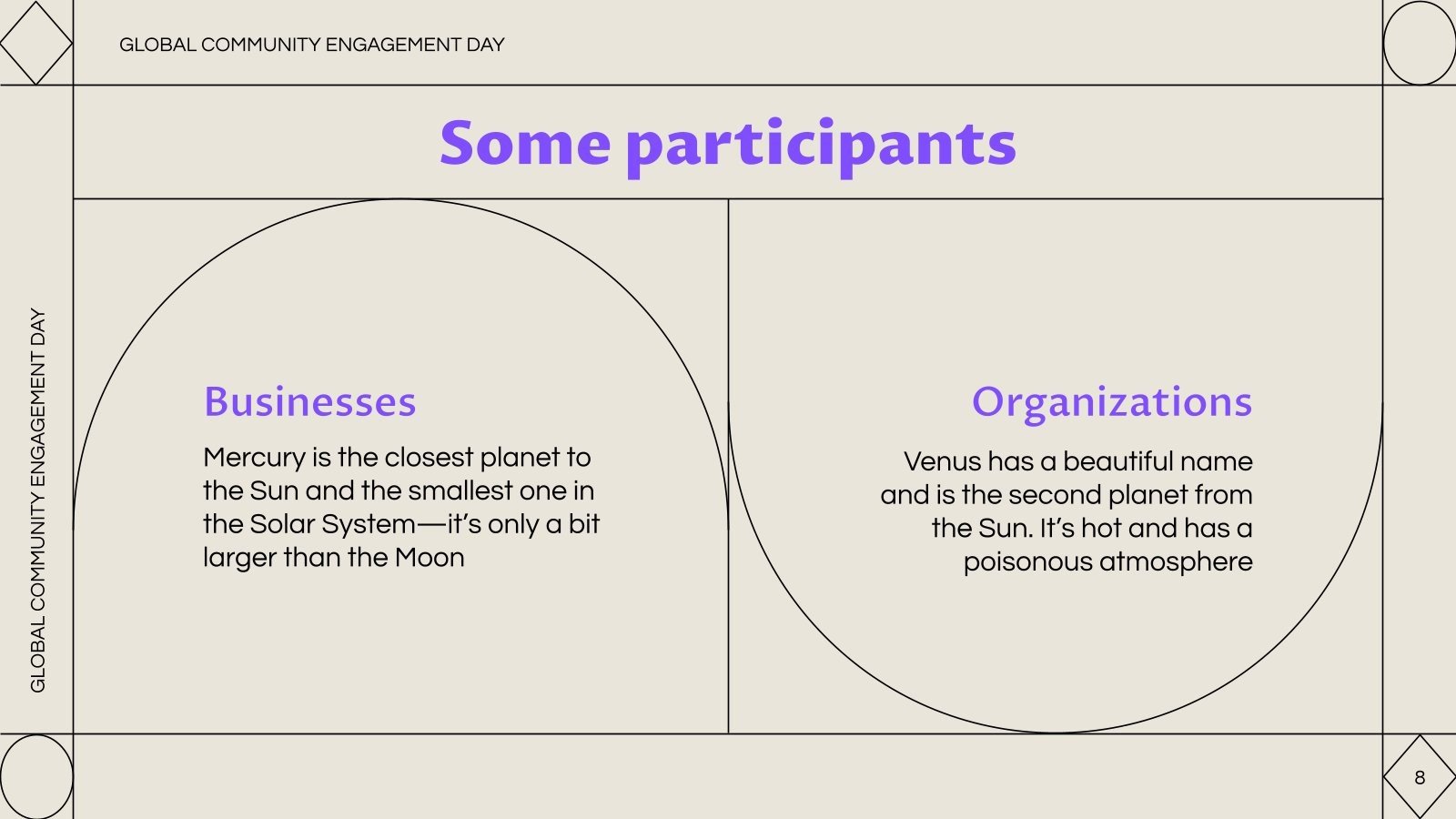 GLOBAL COMMUNITY ENGAGEMENT DAY

Some participants

GLOBAL COMMUNITY ENGAGEMENT DAY

Businesses

Mercury is the closest planet to the Sun and the smallest one in the Solar System—it's only a bit larger than the Moon

Organizations

Venus has a beautiful name and is the second planet from the Sun. It's hot and has a poisonous atmosphere

8